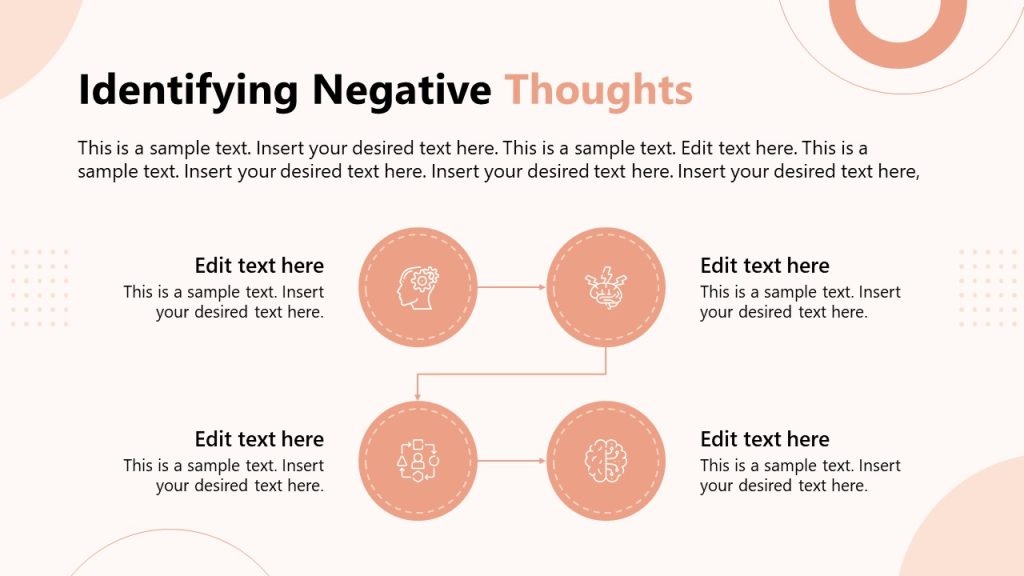 Identifying Negative Thoughts

This is a sample text. Insert your desired text here. This is a sample text. Edit text here. This is a sample text. Insert your desired text here. Insert your desired text here. Insert your desired text here,

Edit text here
This is a sample text. Insert your desired text here.

Edit text here
This is a sample text. Insert your desired text here.

Edit text here
This is a sample text. Insert your desired text here.

Edit text here
This is a sample text. Insert your desired text here.